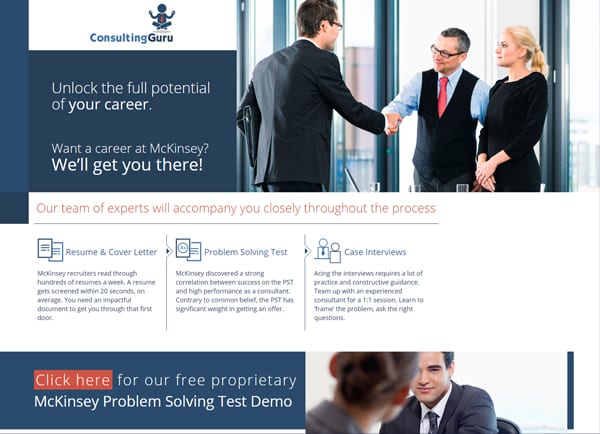 ConsultingGuru

Unlock the full potential of your career.

Want a career at McKinsey? We'll get you there!

Our team of experts will accompany you closely throughout the process

Resume & Cover Letter

McKinsey recruiters read through hundreds of resumes a week. A resume gets screened within 20 seconds, on average. You need an impactful document to get you through that first door.

Problem Solving Test

McKinsey discovered a strong correlation between success on the PST and high performance as a consultant. Contrary to common belief, the PST has significant weight in getting an offer.

Case Interviews

Acing the interviews requires a lot of practice and constructive guidance. Team up with an experienced consultant for a 1:1 session. Learn to 'frame' the problem, ask the right questions.

Click here for our free proprietary McKinsey Problem Solving Test Demo